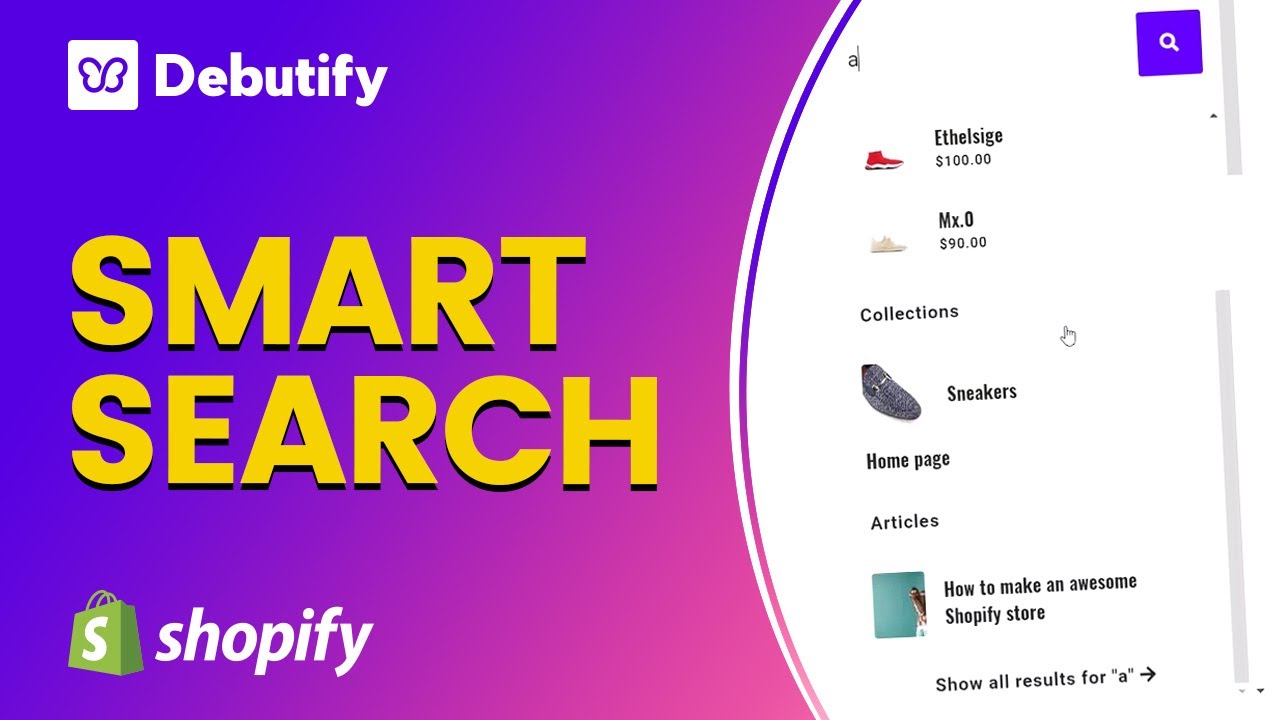 Debutify

SMART SEARCH

shopify

a

Ethelsige
$100.00

Mx.0
$90.00

Collections

Sneakers

Home page

Articles

How to make an awesome Shopify store

Show all results for "a" →